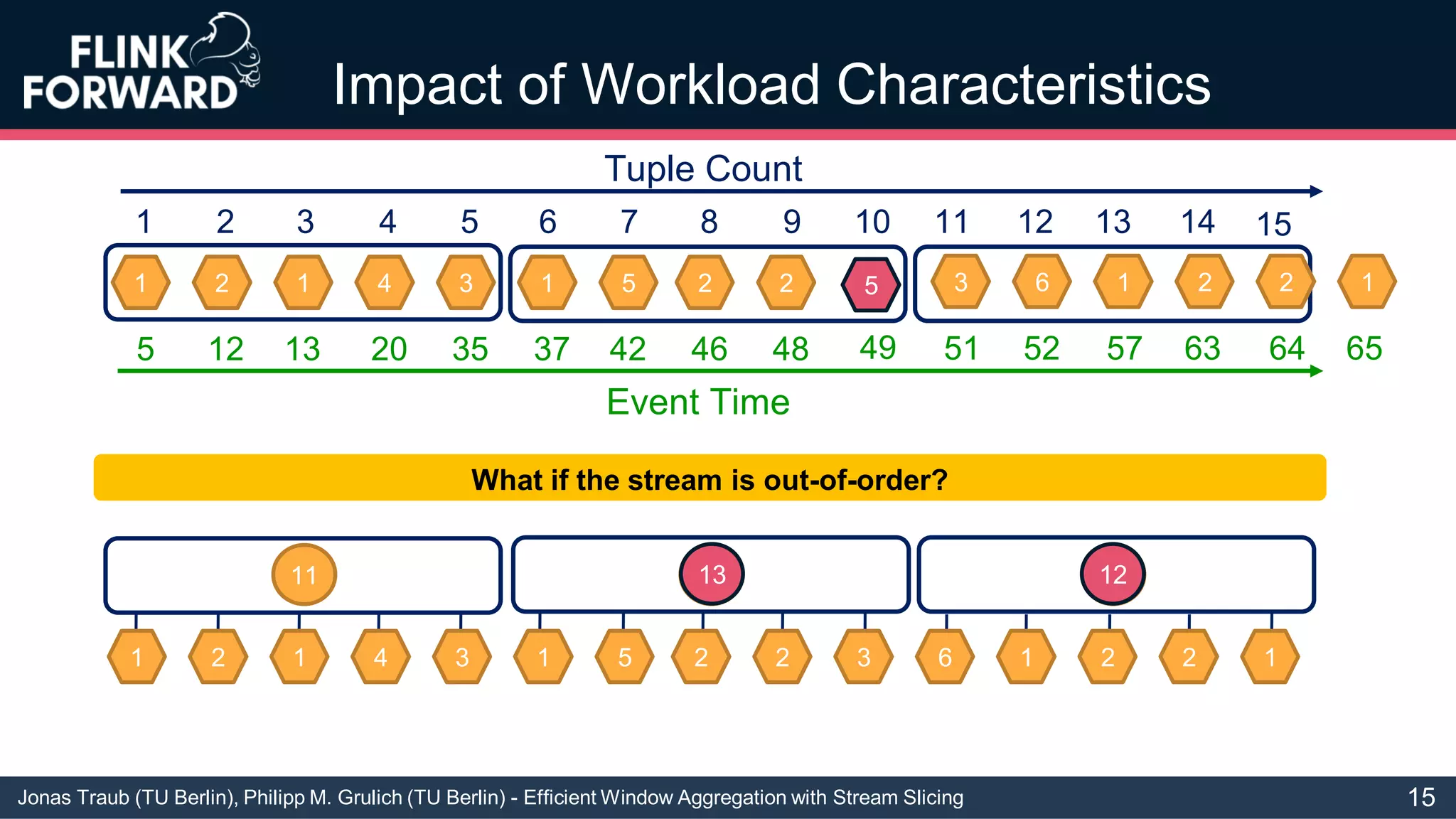 FLINK FORWARD

Impact of Workload Characteristics

Tuple Count

1 2 3 4 5 6 7 8 9 10 11 12 13 14 15

1 2 1 4 3 1 5 2 2 5 3 6 1 2 2 1

5 12 13 20 35 37 42 46 48 49 51 52 57 63 64 65

Event Time

What if the stream is out-of-order?

11 13 12

1 2 1 4 3 1 5 2 2 3 6 1 2 2 1

Jonas Traub (TU Berlin), Philipp M. Grulich (TU Berlin) - Efficient Window Aggregation with Stream Slicing

15